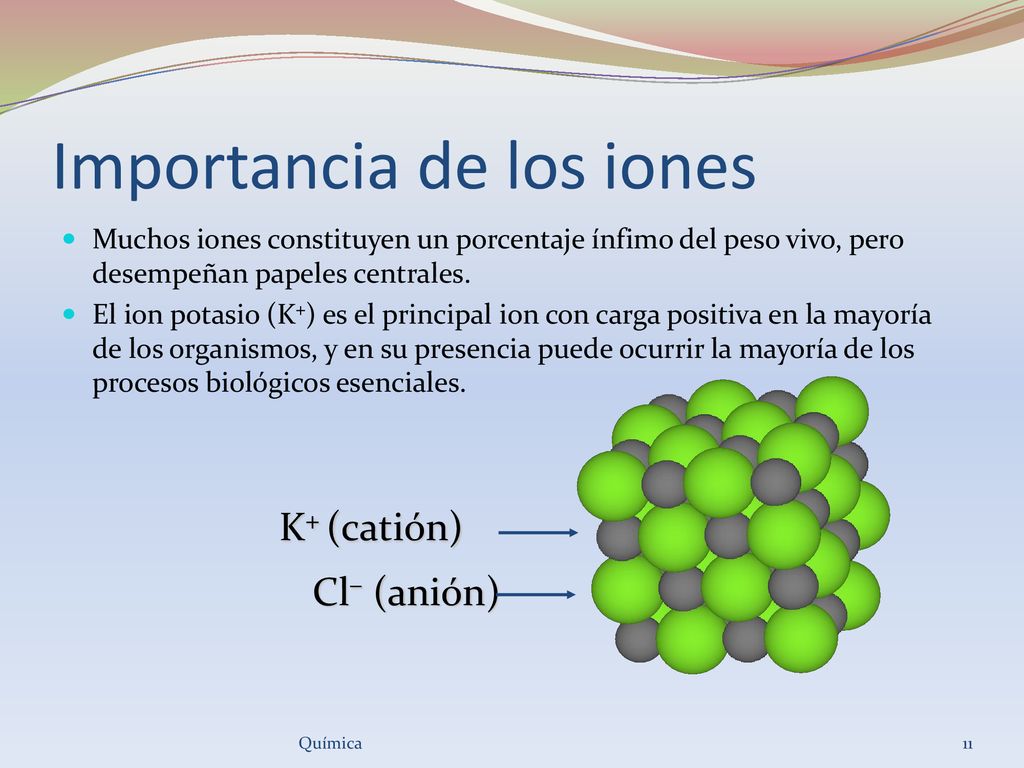 Importancia de los iones

Muchos iones constituyen un porcentaje ínfimo del peso vivo, pero desempeñan papeles centrales.

El ion potasio ($K^+$) es el principal ion con carga positiva en la mayoría de los organismos, y en su presencia puede ocurrir la mayoría de los procesos biológicos esenciales.

$K^+$ (catión)

$Cl^-$ (anión)

Química

11